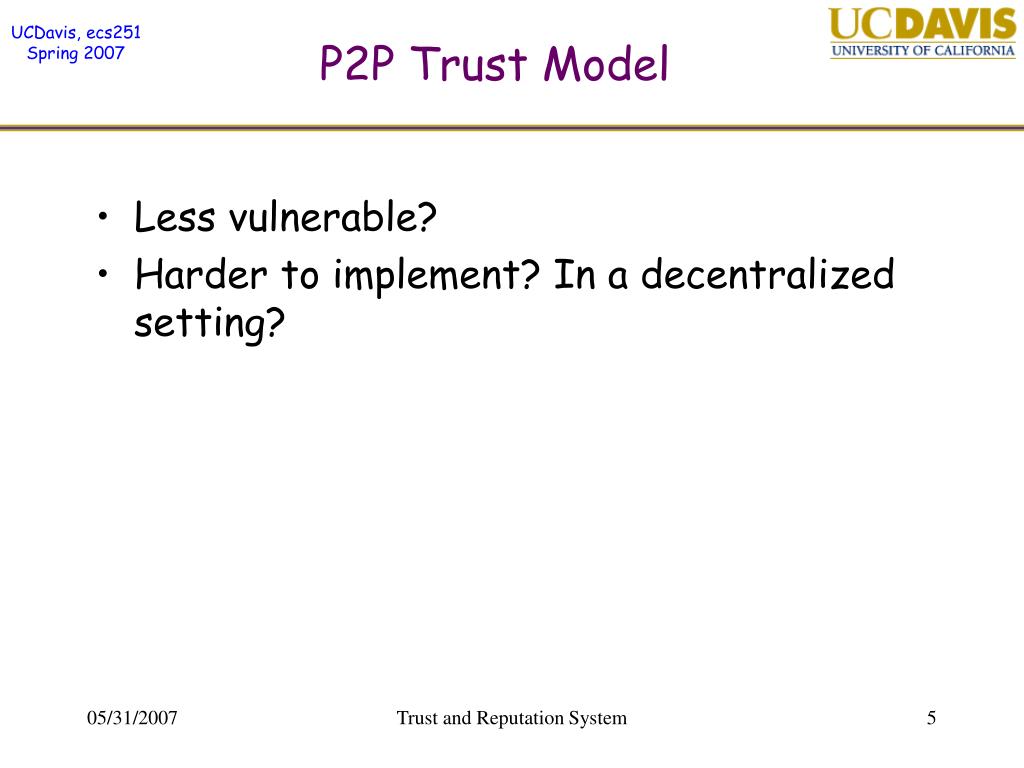 UCDavis, ecs251
Spring 2007

P2P Trust Model

UCDAVIS
UNIVERSITY OF CALIFORNIA

• Less vulnerable?
• Harder to implement? In a decentralized setting?

05/31/2007

Trust and Reputation System

5